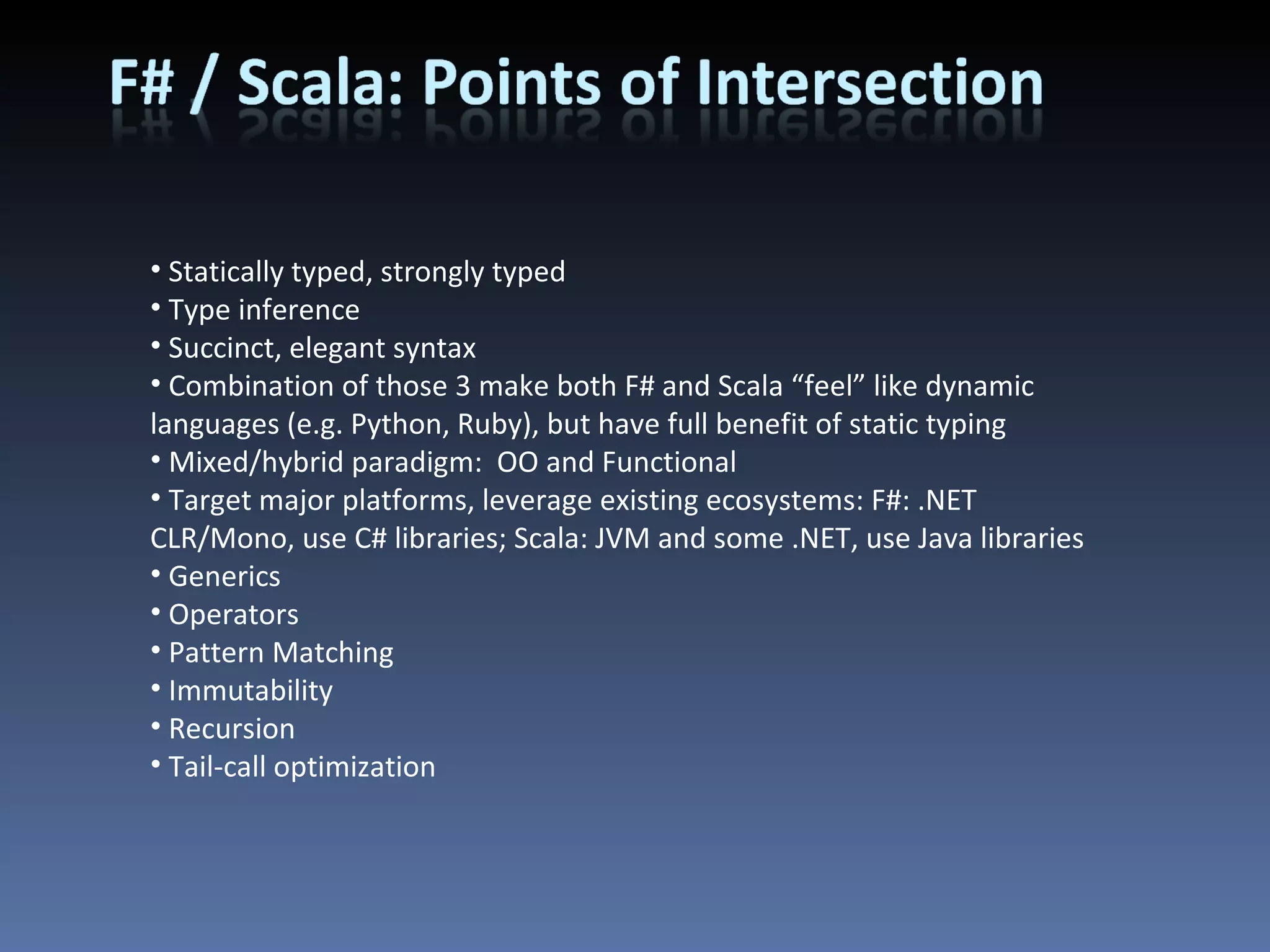 F# / Scala: Points of Intersection

• Statically typed, strongly typed
• Type inference
• Succinct, elegant syntax
• Combination of those 3 make both F# and Scala “feel” like dynamic languages (e.g. Python, Ruby), but have full benefit of static typing
• Mixed/hybrid paradigm:  OO and Functional
• Target major platforms, leverage existing ecosystems: F#: .NET CLR/Mono, use C# libraries; Scala: JVM and some .NET, use Java libraries
• Generics
• Operators
• Pattern Matching
• Immutability
• Recursion
• Tail-call optimization